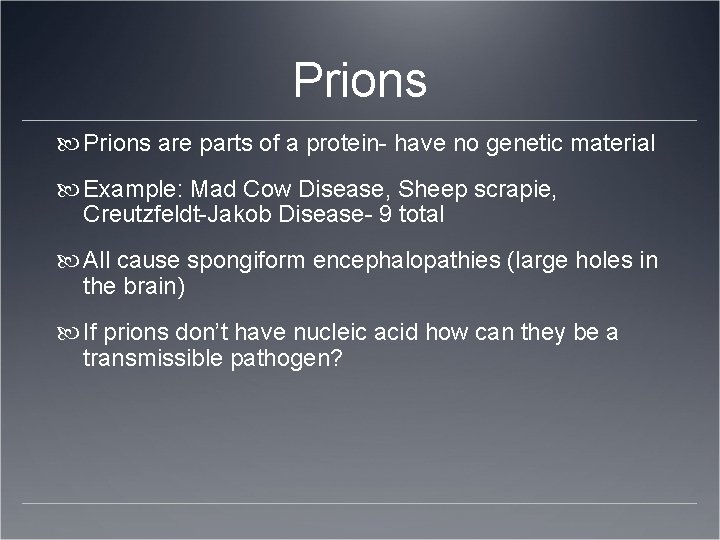 Prions

Prions are parts of a protein- have no genetic material

Example: Mad Cow Disease, Sheep scrapie, Creutzfeldt-Jakob Disease- 9 total

All cause spongiform encephalopathies (large holes in the brain)

If prions don't have nucleic acid how can they be a transmissible pathogen?